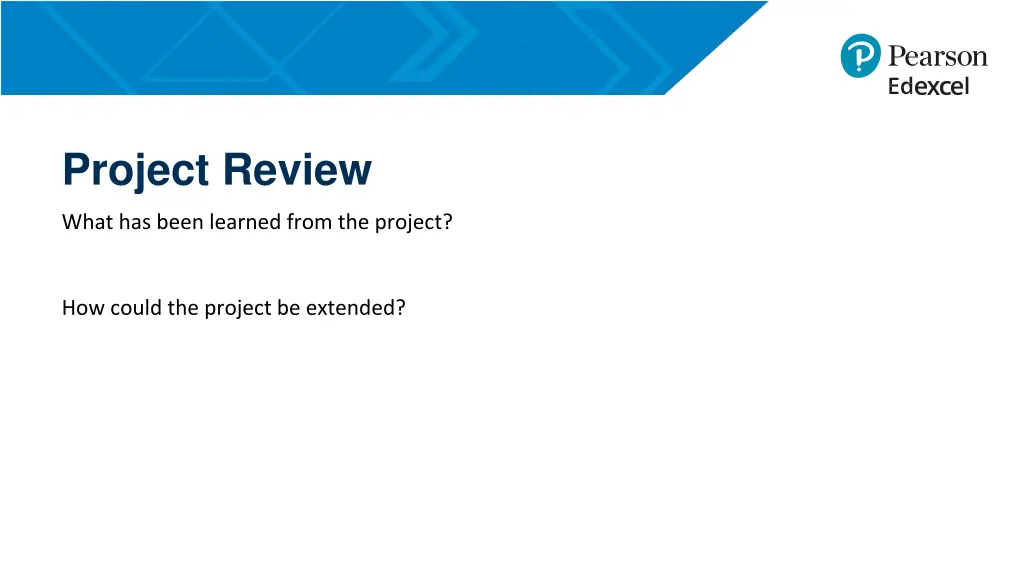 Pearson
Edexcel

Project Review

What has been learned from the project?

How could the project be extended?